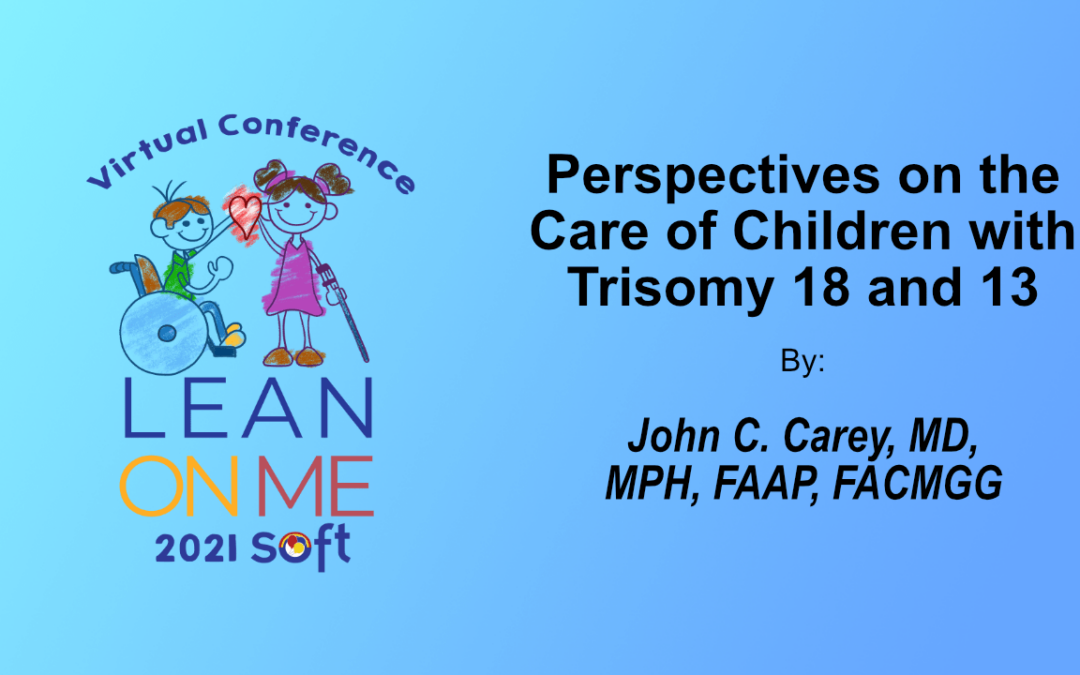 Virtual Conference

LEAN
ON ME
2021 SOFT

Perspectives on the Care of Children with Trisomy 18 and 13

By:

John C. Carey, MD, MPH, FAAP, FACMGG